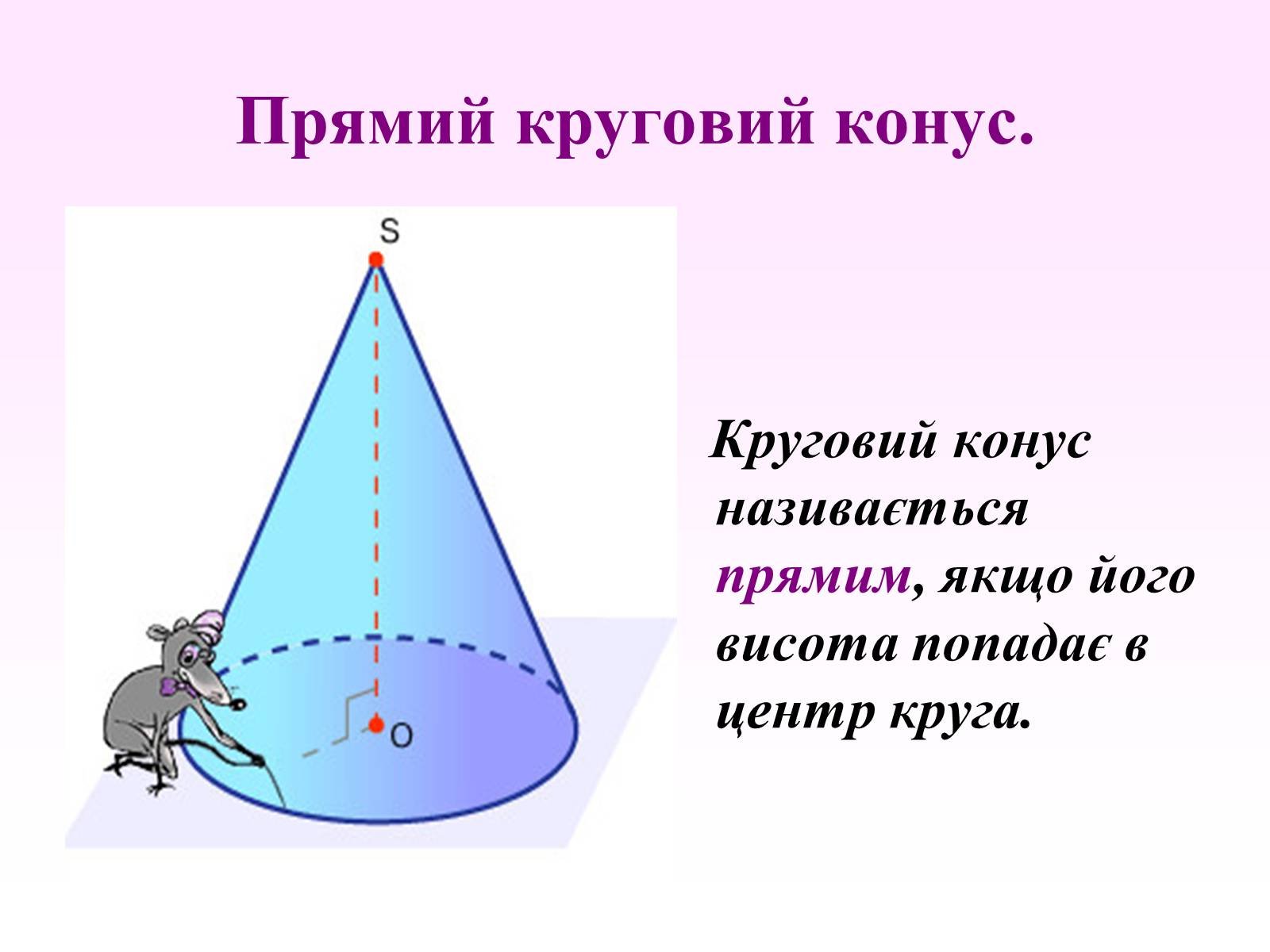 Прямий круговий конус.

S

O

Круговий конус називається прямим, якщо його висота попадає в центр круга.